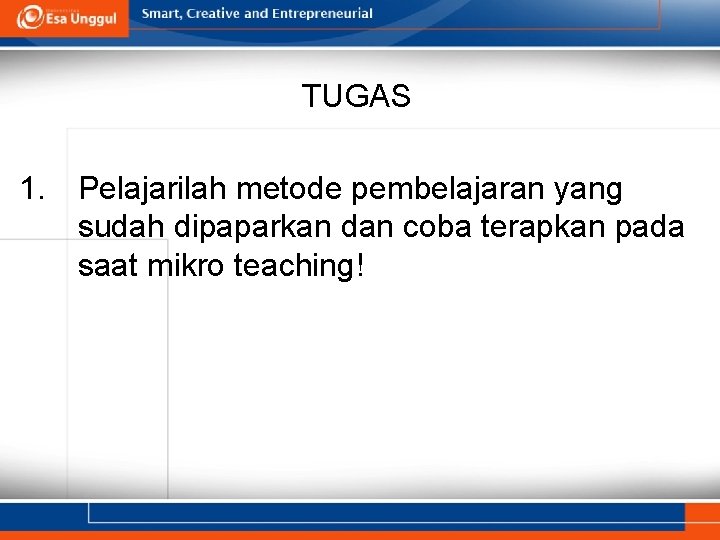 Esa Unggul

Smart, Creative and Entrepreneurial

TUGAS

1. Pelajarilah metode pembelajaran yang sudah dipaparkan dan coba terapkan pada saat mikro teaching!